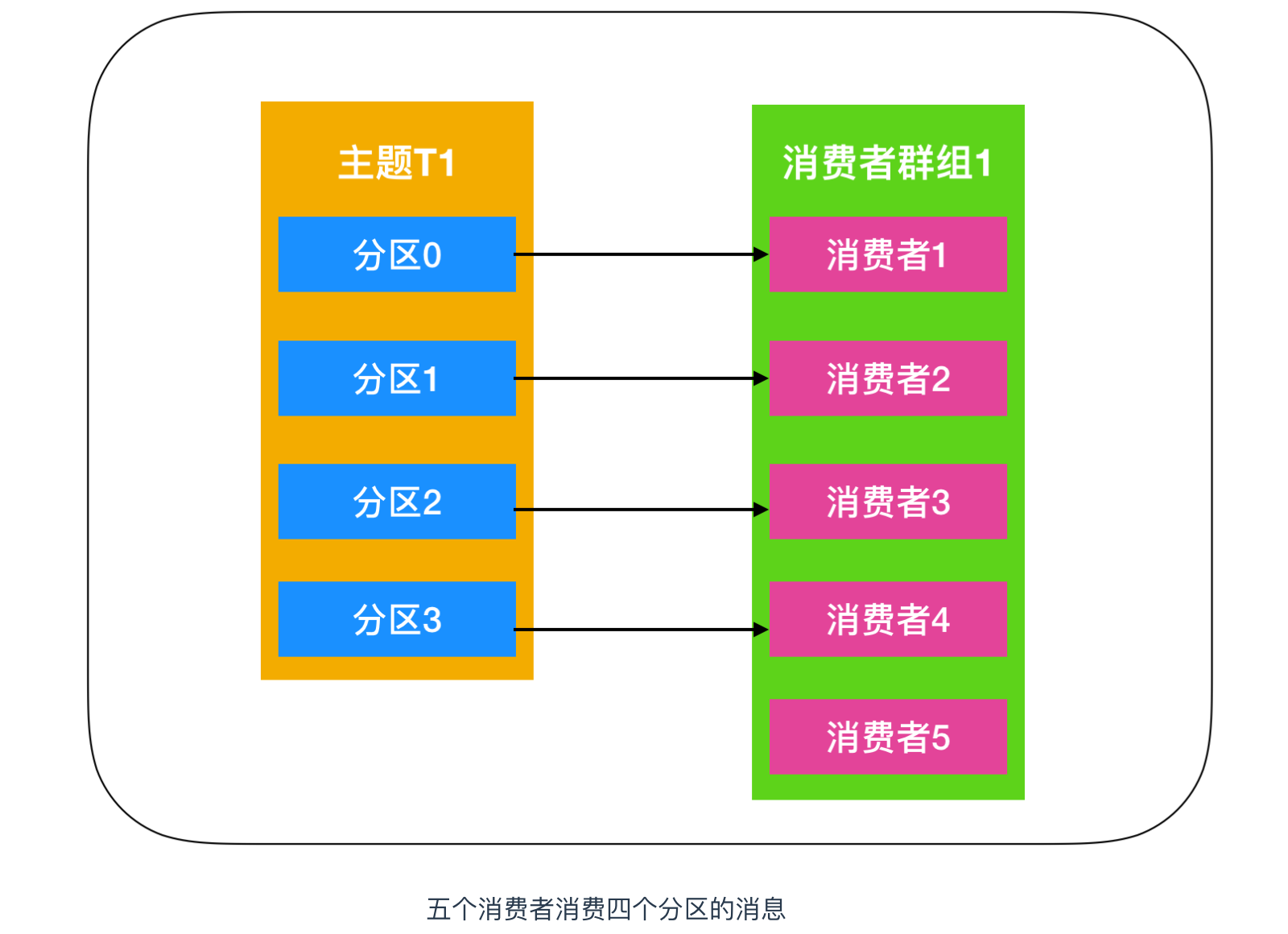 主题T1

分区0

分区1

分区2

分区3

消费者群组1

消费者1

消费者2

消费者3

消费者4

消费者5

五个消费者消费四个分区的消息